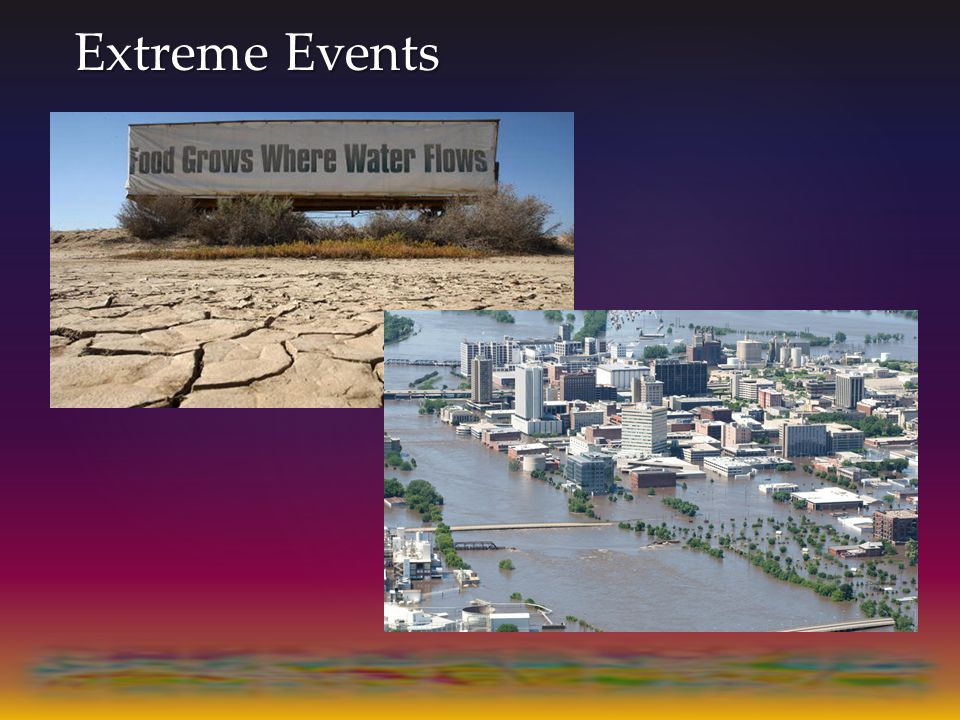 Extreme Events

Food Grows Where Water Flows